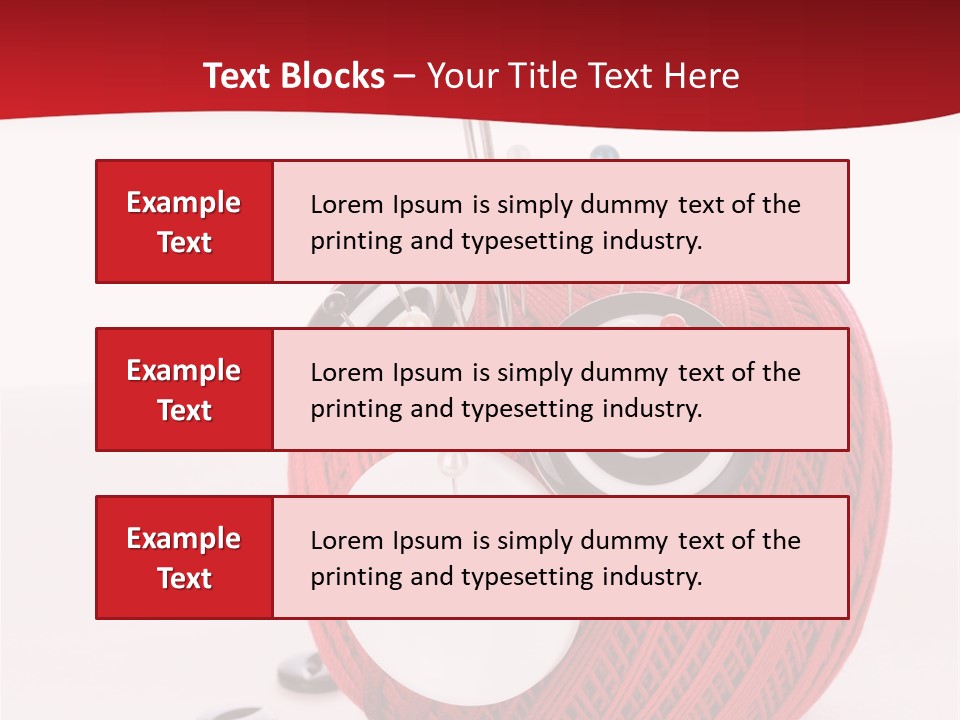 Text Blocks – Your Title Text Here

Example Text

Lorem Ipsum is simply dummy text of the printing and typesetting industry.

Example Text

Lorem Ipsum is simply dummy text of the printing and typesetting industry.

Example Text

Lorem Ipsum is simply dummy text of the printing and typesetting industry.